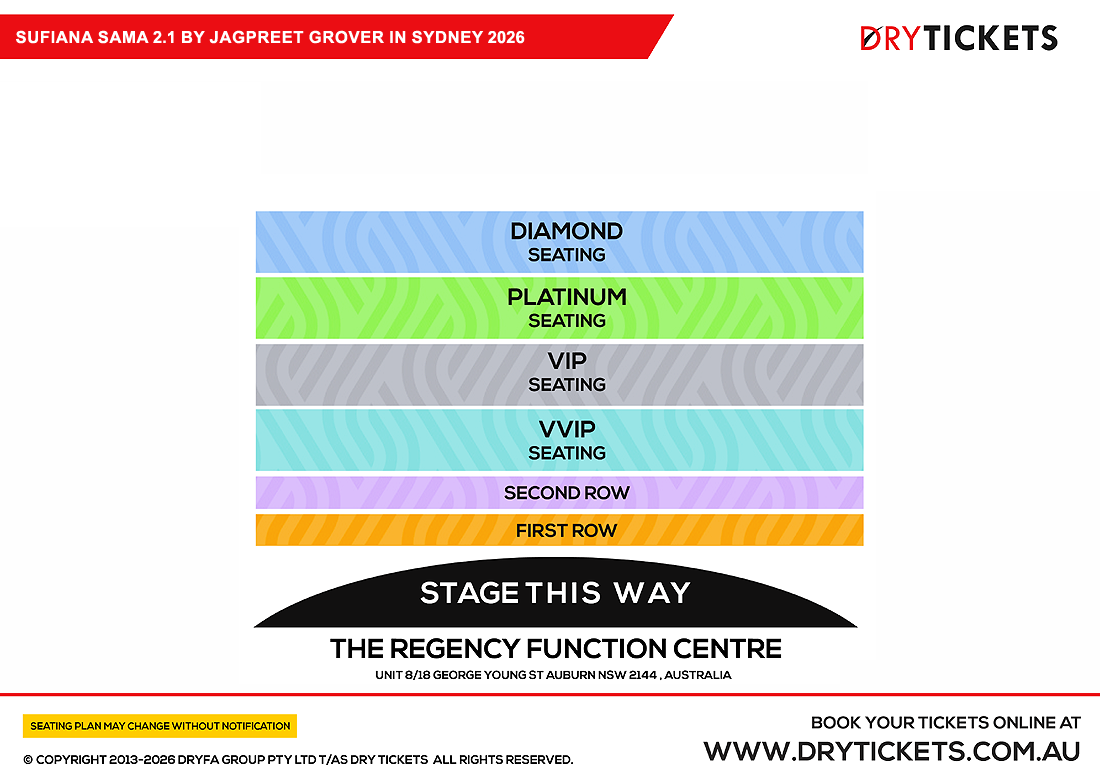 SUFIANA SAMA 2.1 BY JAGPREET GROVER IN SYDNEY 2026

DRYTICKETS

DIAMOND
SEATING

PLATINUM
SEATING

VIP
SEATING

VVIP
SEATING

SECOND ROW

FIRST ROW

STAGE THIS WAY

THE REGENCY FUNCTION CENTRE
UNIT 8/18 GEORGE YOUNG ST AUBURN NSW 2144 , AUSTRALIA

SEATING PLAN MAY CHANGE WITHOUT NOTIFICATION

© COPYRIGHT 2013-2026 DRYFA GROUP PTY LTD T/AS DRY TICKETS ALL RIGHTS RESERVED.

BOOK YOUR TICKETS ONLINE AT
WWW.DRYTICKETS.COM.AU